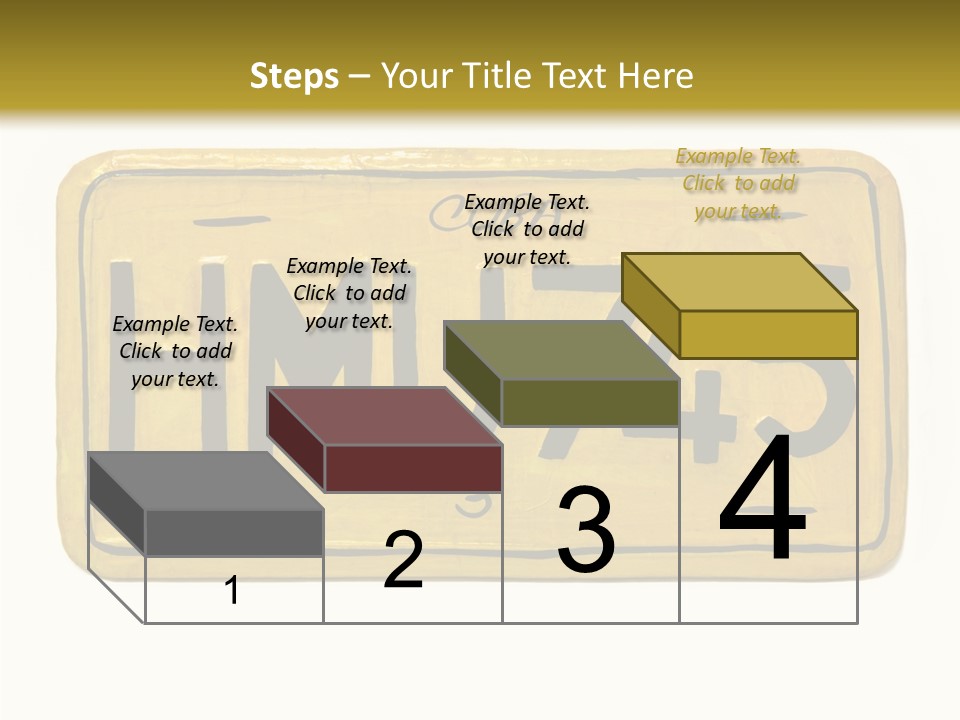 Steps – Your Title Text Here

Example Text. Click to add your text.

Example Text. Click to add your text.

Example Text. Click to add your text.

Example Text. Click to add your text.

1

2

3

4